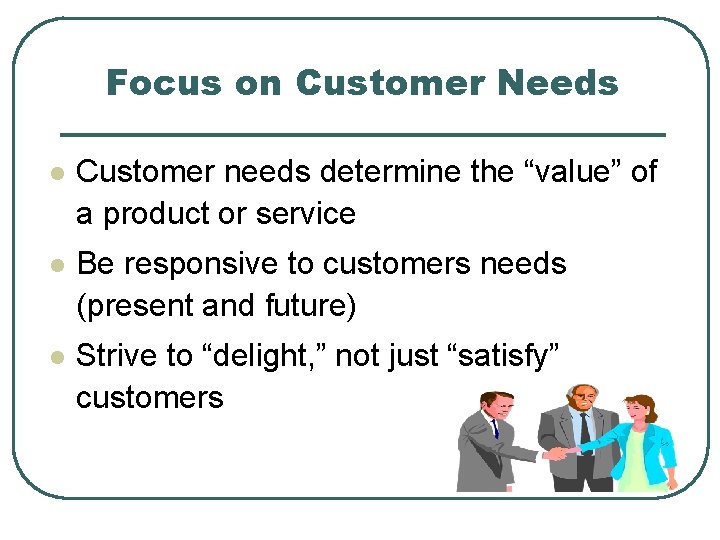 Focus on Customer Needs

- Customer needs determine the “value” of a product or service
- Be responsive to customers needs (present and future)
- Strive to “delight,” not just “satisfy” customers